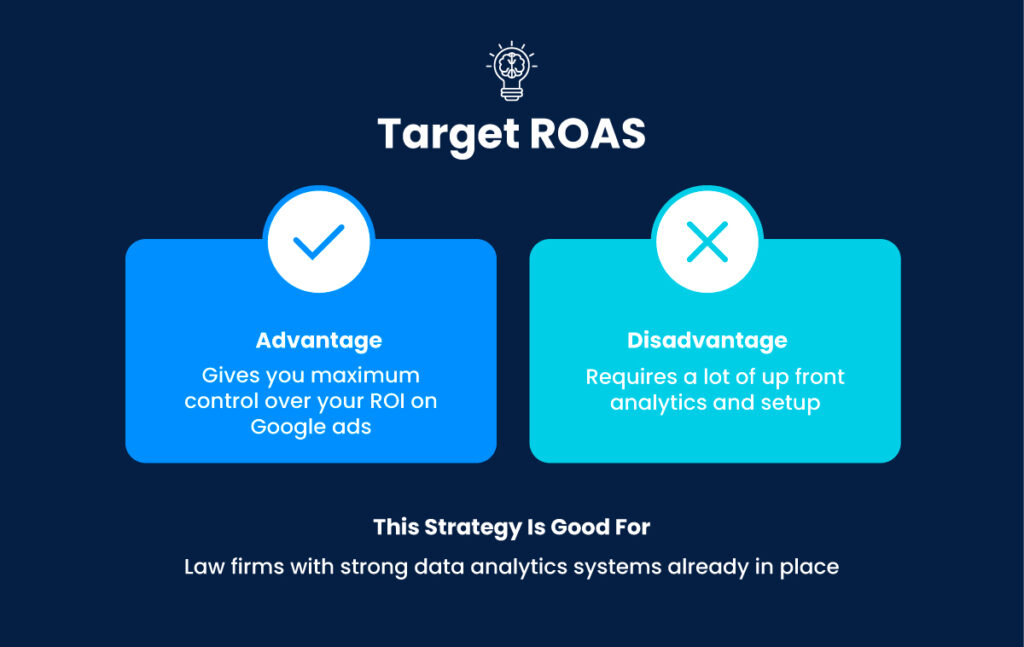 Target ROAS

Advantage
Gives you maximum control over your ROI on Google ads

Disadvantage
Requires a lot of up front analytics and setup

This Strategy Is Good For
Law firms with strong data analytics systems already in place